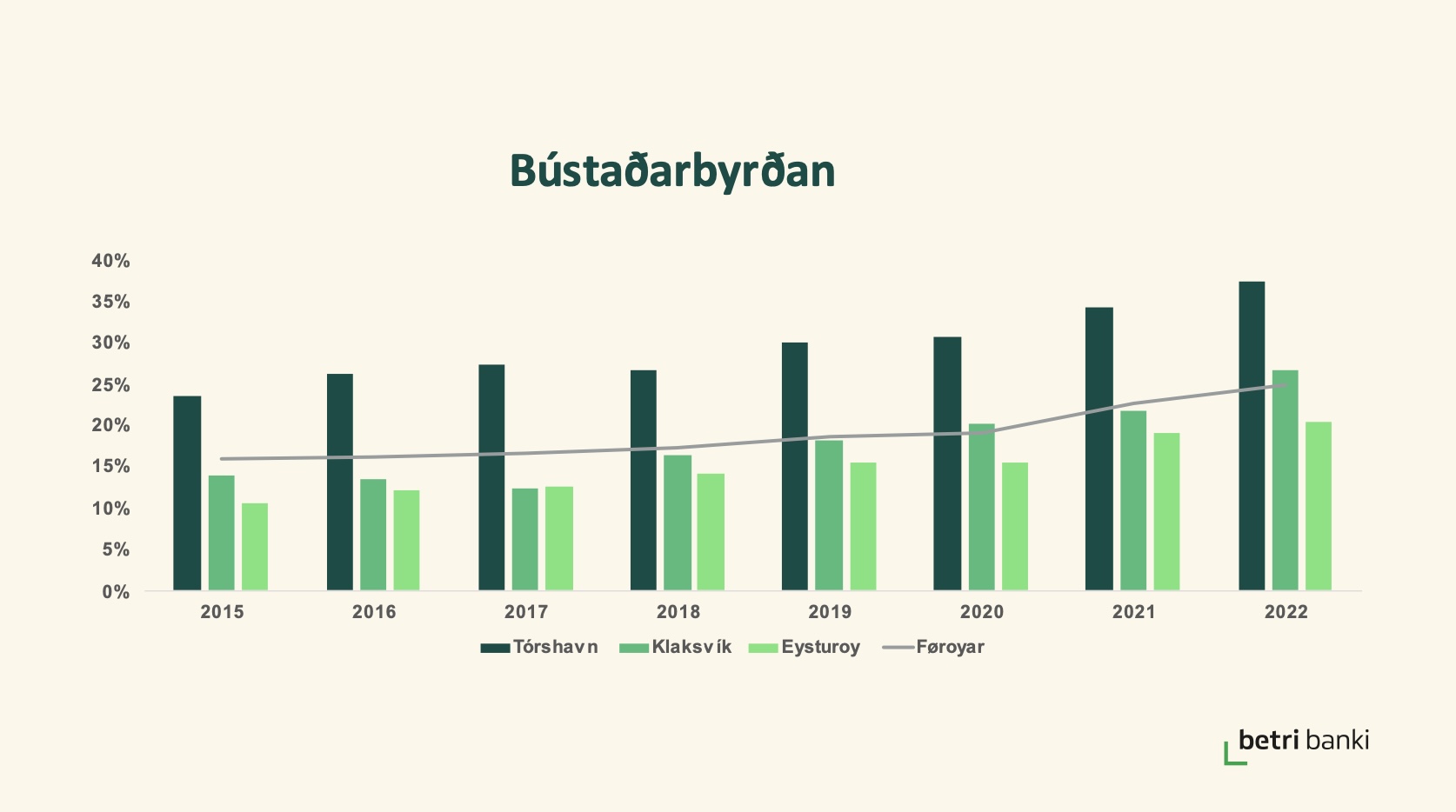 Bústaðarbyrðan

40%
35%
30%
25%
20%
15%
10%
5%
0%

2015 2016 2017 2018 2019 2020 2021 2022

Tórshavn Klaksvík Eysturoy Føroyar

betri banki